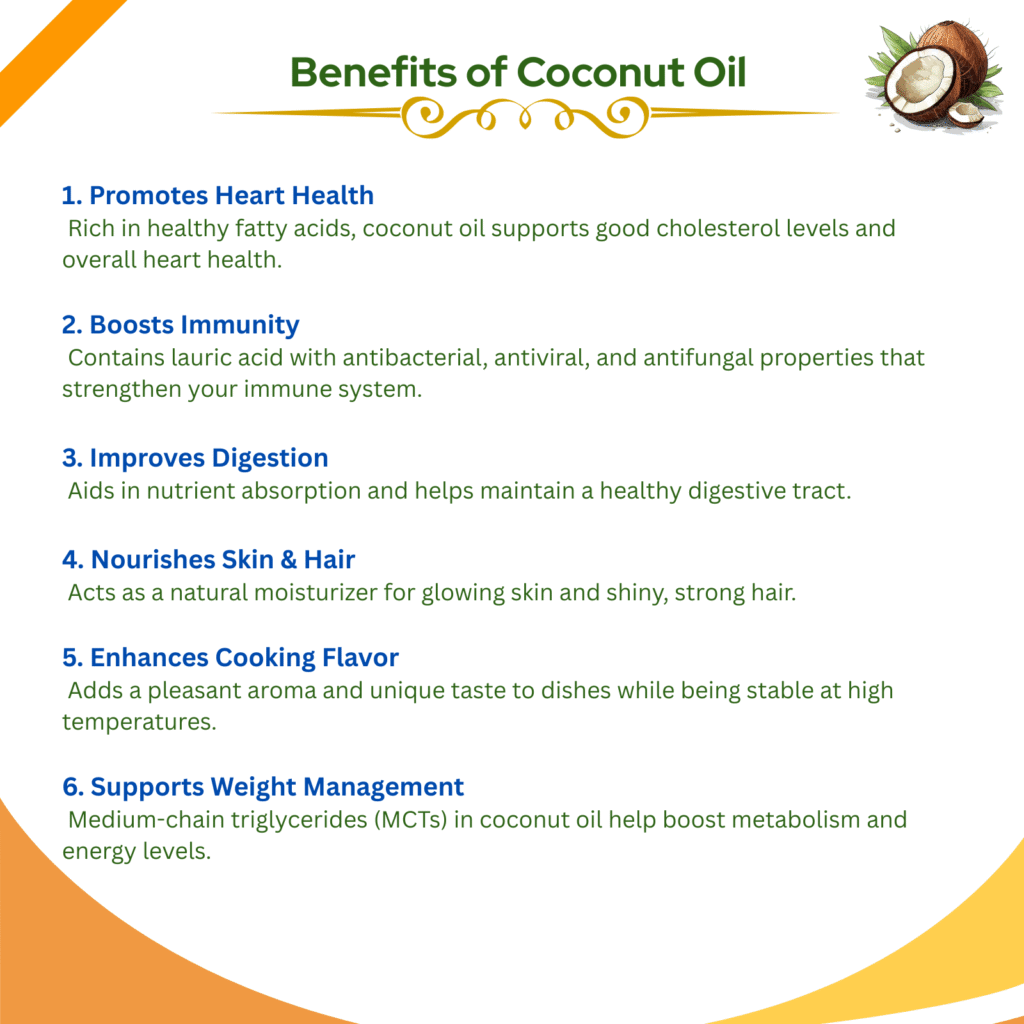 Benefits of Coconut Oil

1. Promotes Heart Health
Rich in healthy fatty acids, coconut oil supports good cholesterol levels and overall heart health.

2. Boosts Immunity
Contains lauric acid with antibacterial, antiviral, and antifungal properties that strengthen your immune system.

3. Improves Digestion
Aids in nutrient absorption and helps maintain a healthy digestive tract.

4. Nourishes Skin & Hair
Acts as a natural moisturizer for glowing skin and shiny, strong hair.

5. Enhances Cooking Flavor
Adds a pleasant aroma and unique taste to dishes while being stable at high temperatures.

6. Supports Weight Management
Medium-chain triglycerides (MCTs) in coconut oil help boost metabolism and energy levels.